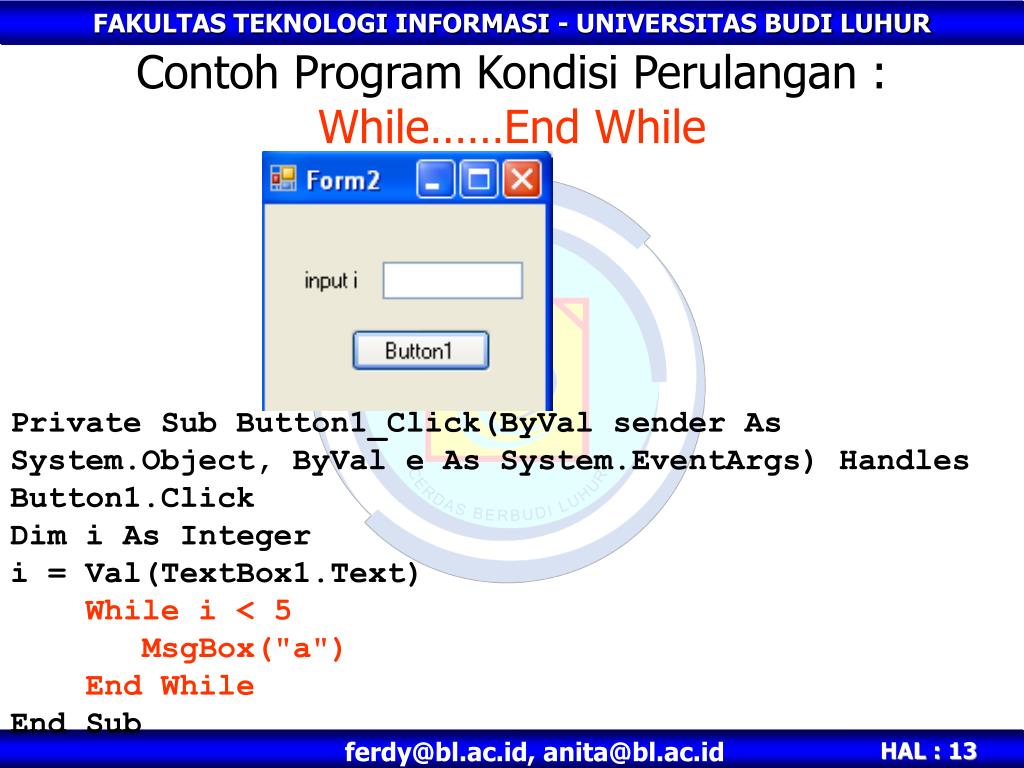 FAKULTAS TEKNOLOGI INFORMASI - UNIVERSITAS BUDI LUHUR

Contoh Program Kondisi Perulangan :
While……End While

Form2

input i

Button1

CERDAS BERBUDI LUHUR

Private Sub Button1_Click(ByVal sender As System.Object, ByVal e As System.EventArgs) Handles Button1.Click
Dim i As Integer
i = Val(TextBox1.Text)
While i < 5
MsgBox("a")
End While
End Sub

ferdy@bl.ac.id, anita@bl.ac.id

HAL : 13